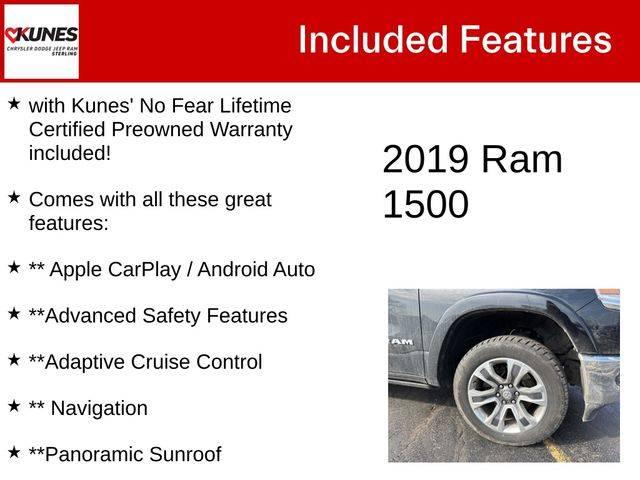 KUNES
CHRYSLER DODGE JEEP RAM
STERLING

Included Features

★ with Kunes' No Fear Lifetime Certified Preowned Warranty included!

★ Comes with all these great features:

★ ** Apple CarPlay / Android Auto

★ **Advanced Safety Features

★ **Adaptive Cruise Control

★ ** Navigation

★ **Panoramic Sunroof

2019 Ram 1500

AM